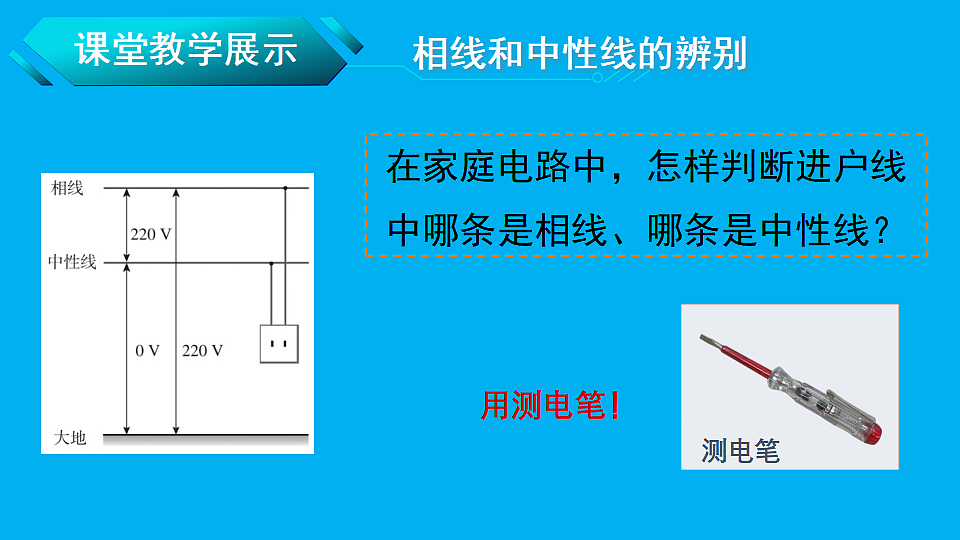 课堂教学展示

相线和中性线的辨别

在家庭电路中，怎样判断进户线中哪条是相线、哪条是中性线？

相线
220 V
中性线
0 V
220 V
大地

用测电笔！

测电笔